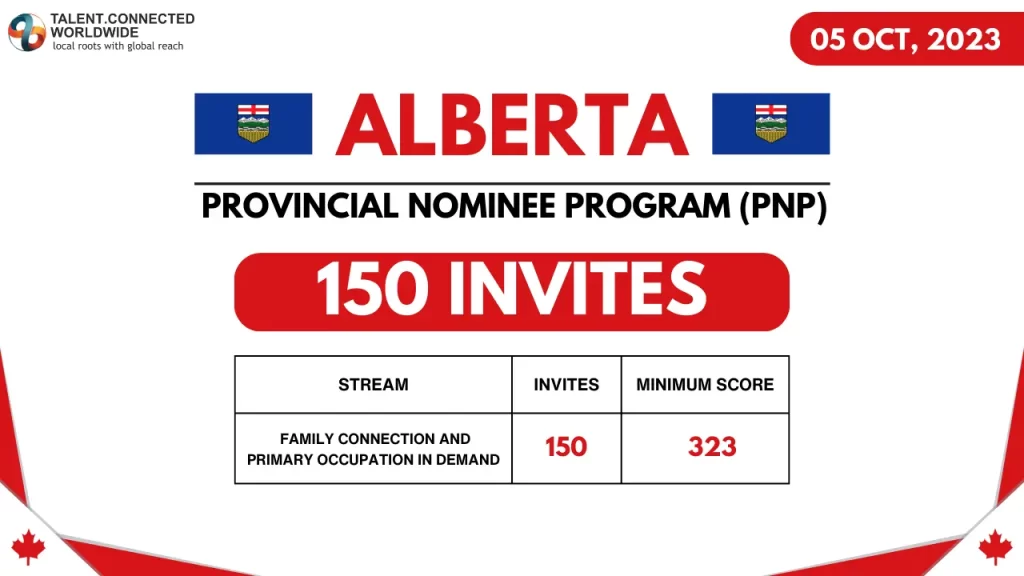 TALENT.CONNECTED WORLDWIDE
local roots with global reach

05 OCT, 2023

ALBERTA

PROVINCIAL NOMINEE PROGRAM (PNP)

150 INVITES

| STREAM | INVITES | MINIMUM SCORE |
|---|---|---|
| FAMILY CONNECTION AND PRIMARY OCCUPATION IN DEMAND | 150 | 323 |